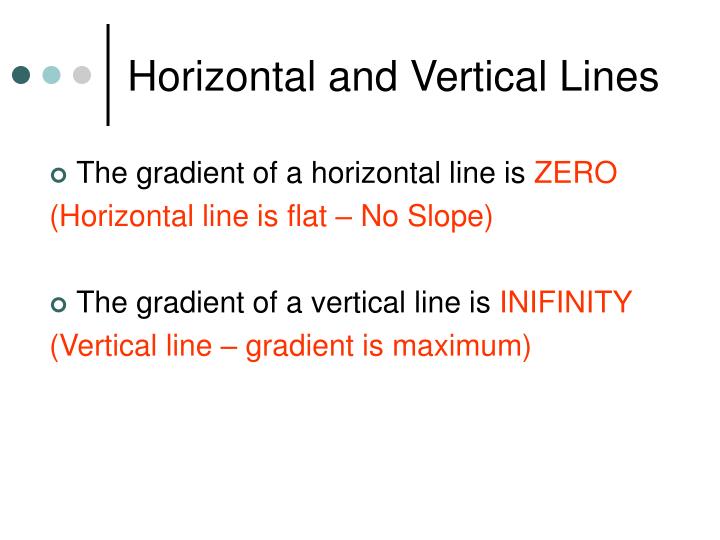 Horizontal and Vertical Lines

The gradient of a horizontal line is ZERO
(Horizontal line is flat – No Slope)

The gradient of a vertical line is INIFINITY
(Vertical line – gradient is maximum)